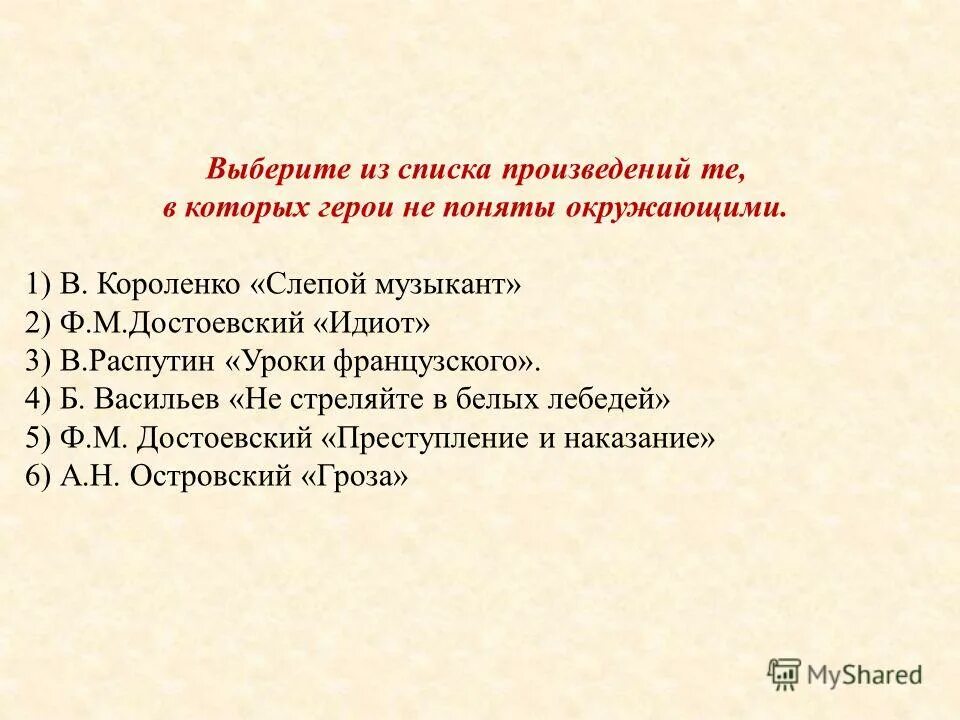 Выберите из списка произведений те, в которых герои не поняты окружающими.

1) В. Короленко «Слепой музыкант»
2) Ф.М.Достоевский «Идиот»
3) В.Распутин «Уроки французского».
4) Б. Васильев «Не стреляйте в белых лебедей»
5) Ф.М. Достоевский «Преступление и наказание»
6) А.Н. Островский «Гроза»

MyShared